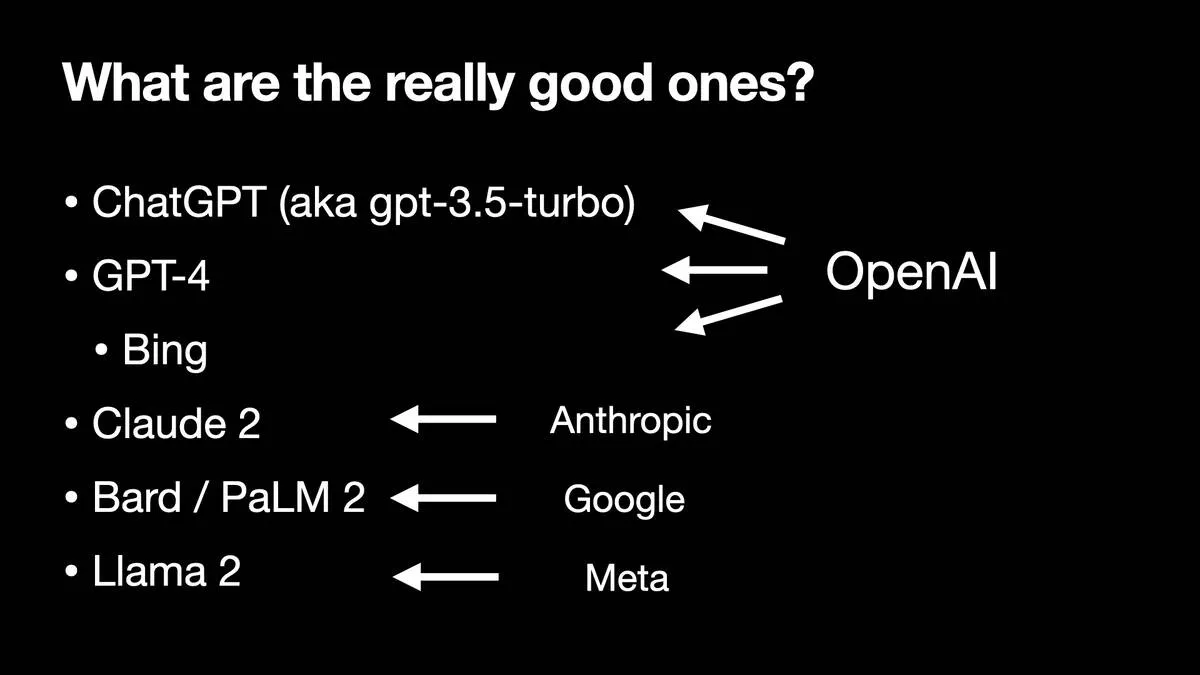 What are the really good ones?

• ChatGPT (aka gpt-3.5-turbo)
• GPT-4
  • Bing
• Claude 2
• Bard / PaLM 2
• Llama 2

OpenAI

Anthropic

Google

Meta